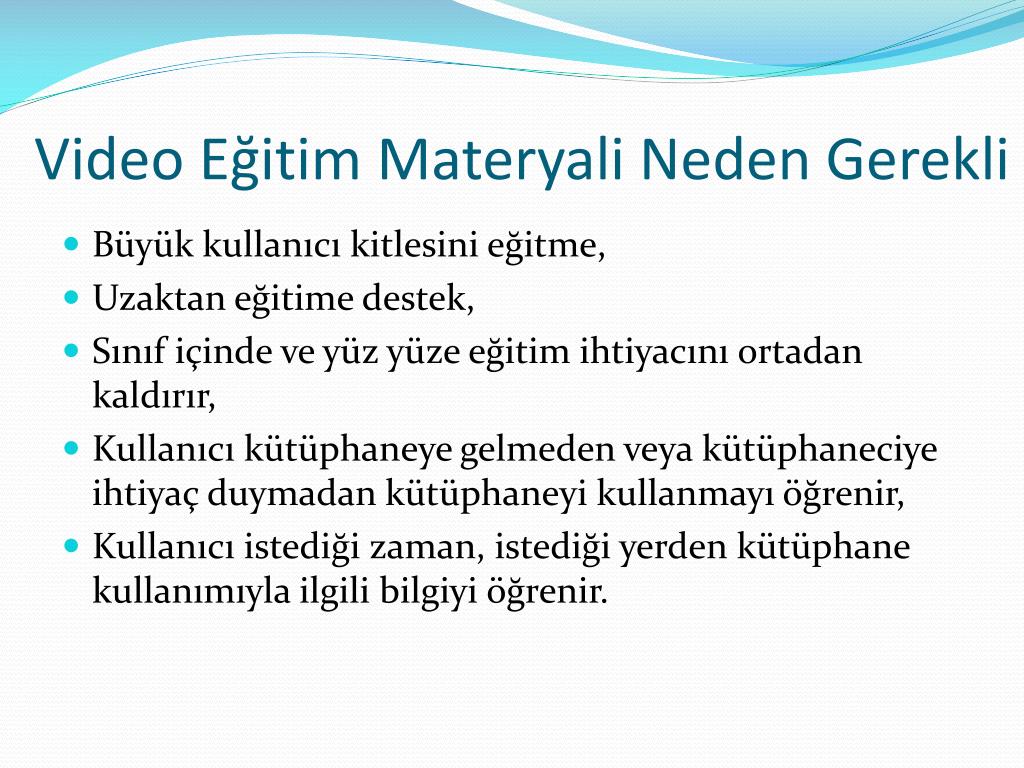 Video Eğitim Materyali Neden Gerekli

- Büyük kullanıcı kitlesini eğitme,
- Uzaktan eğitime destek,
- Sınıf içinde ve yüz yüze eğitim ihtiyacını ortadan kaldırır,
- Kullanıcı kütüphaneye gelmeden veya kütüphaneciye ihtiyaç duymadan kütüphaneyi kullanmayı öğrenir,
- Kullanıcı istediği zaman, istediği yerden kütüphane kullanımıyla ilgili bilgiyi öğrenir.